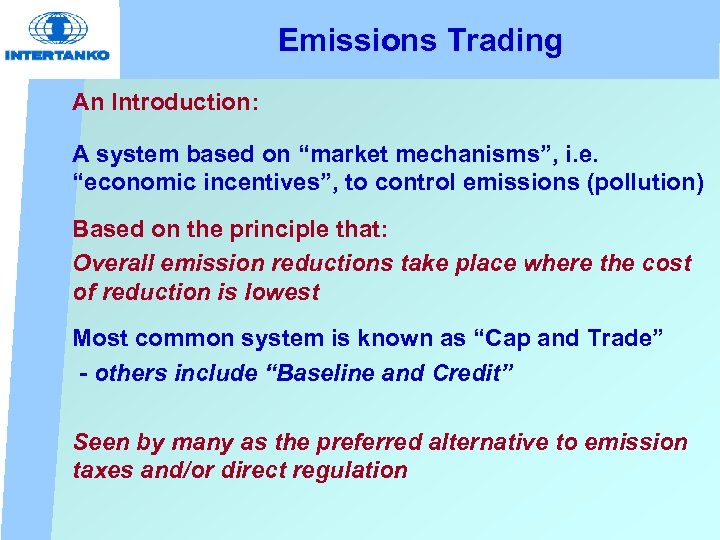 INTERTANKO

Emissions Trading

An Introduction:

A system based on “market mechanisms”, i.e. “economic incentives”, to control emissions (pollution)

Based on the principle that:
Overall emission reductions take place where the cost of reduction is lowest

Most common system is known as “Cap and Trade”
- others include “Baseline and Credit”

Seen by many as the preferred alternative to emission taxes and/or direct regulation